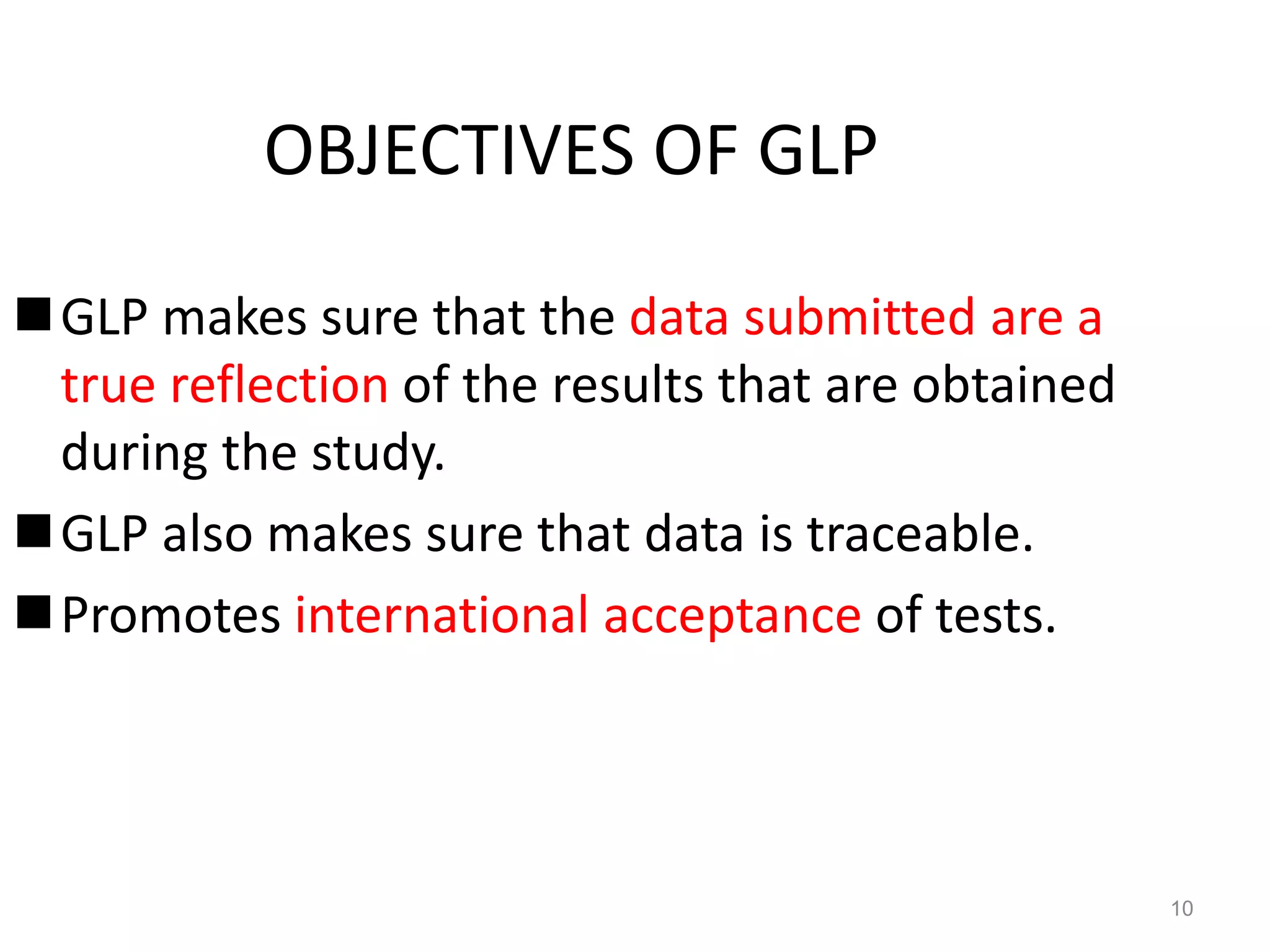 OBJECTIVES OF GLP

■ GLP makes sure that the data submitted are a true reflection of the results that are obtained during the study.

■ GLP also makes sure that data is traceable.

■ Promotes international acceptance of tests.

10